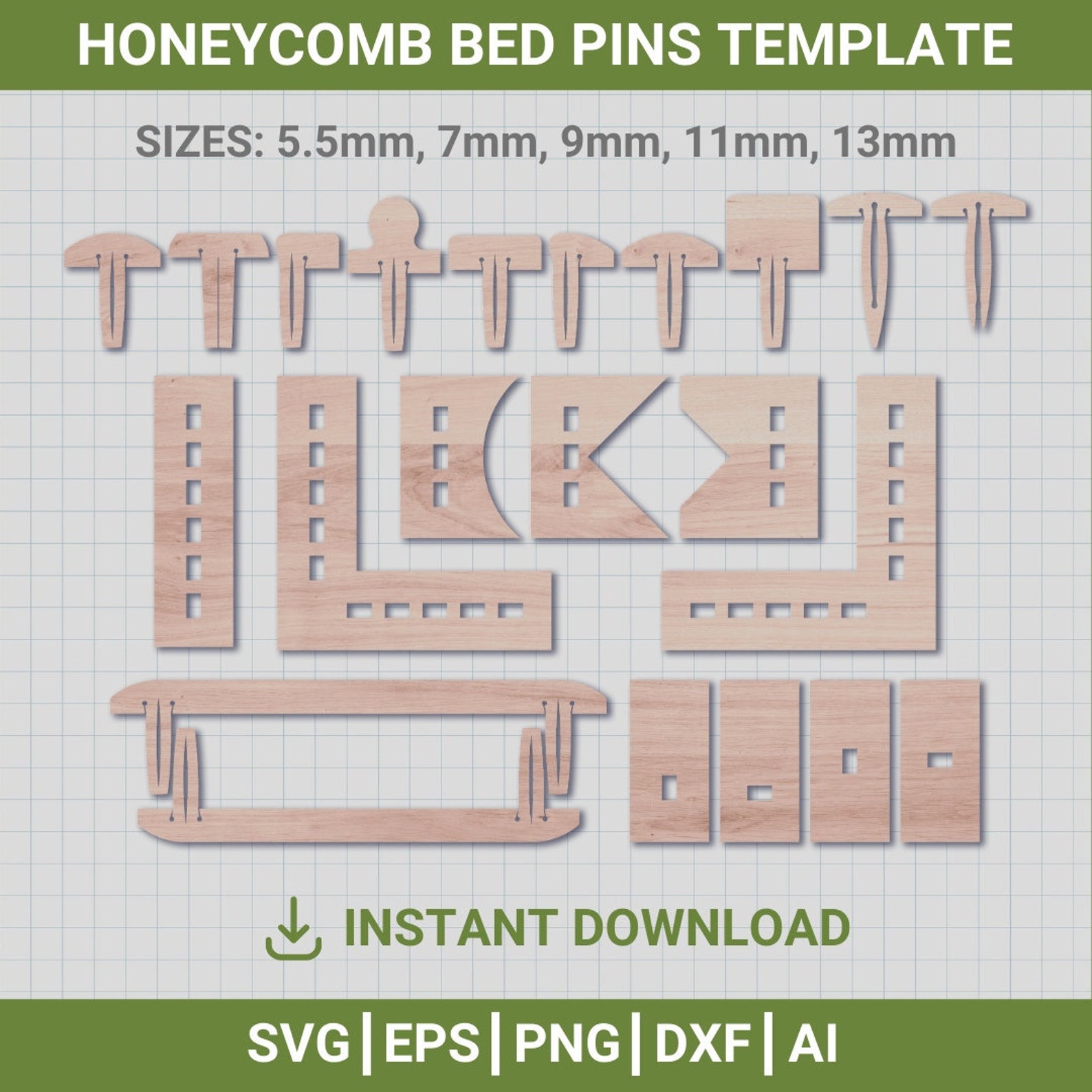 HONEYCOMB BED PINS TEMPLATE

SIZES: 5.5mm, 7mm, 9mm, 11mm, 13mm

INSTANT DOWNLOAD

SVG | EPS | PNG | DXF | AI